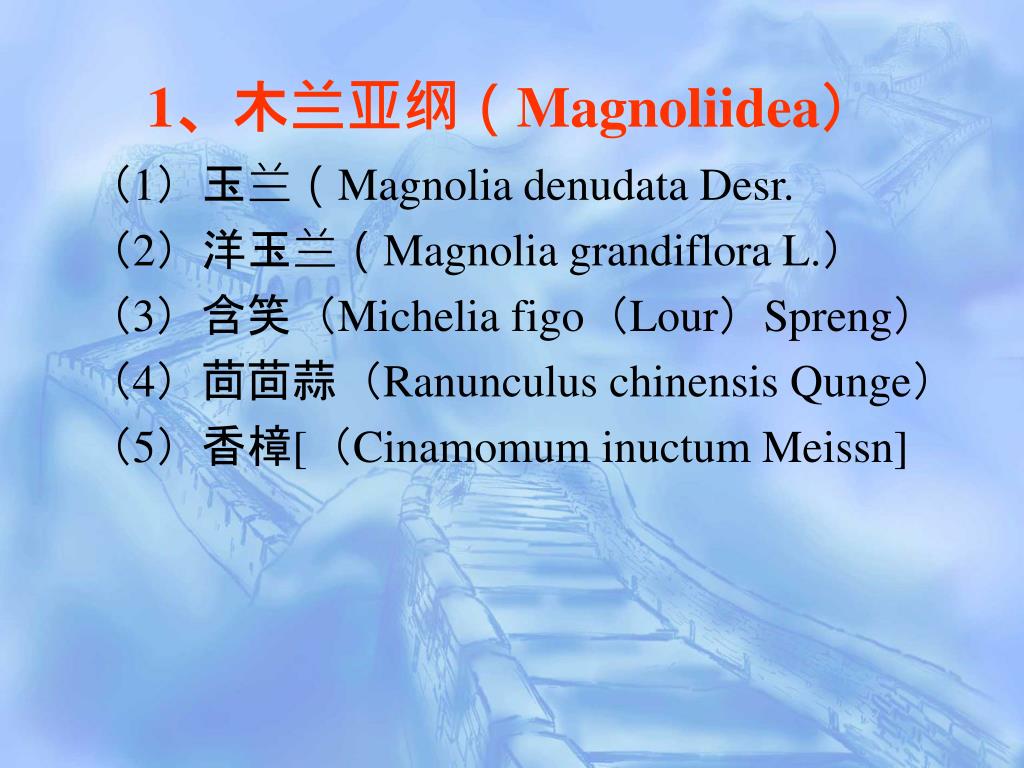 1、木兰亚纲（Magnoliidea）

（1）玉兰（Magnolia denudata Desr.

（2）洋玉兰（Magnolia grandiflora L.）

（3）含笑（Michelia figo（Lour）Spreng）

（4）茴茴蒜（Ranunculus chinensis Qunge）

（5）香樟[（Cinamomum inuctum Meissn]